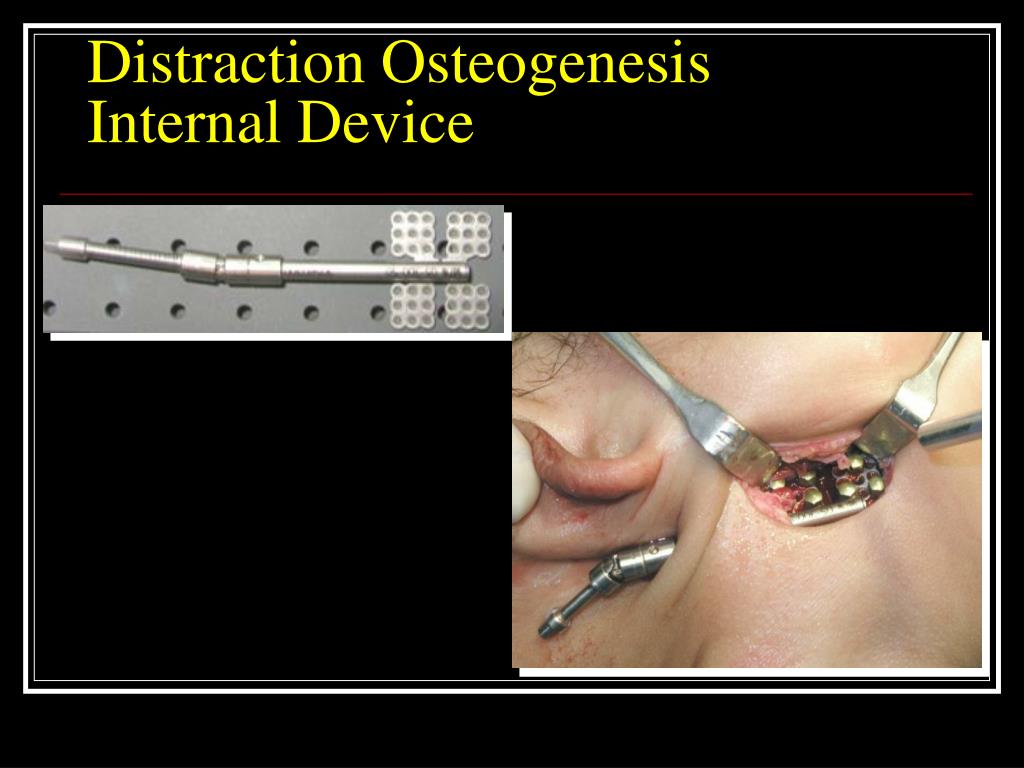 Distraction Osteogenesis
Internal Device